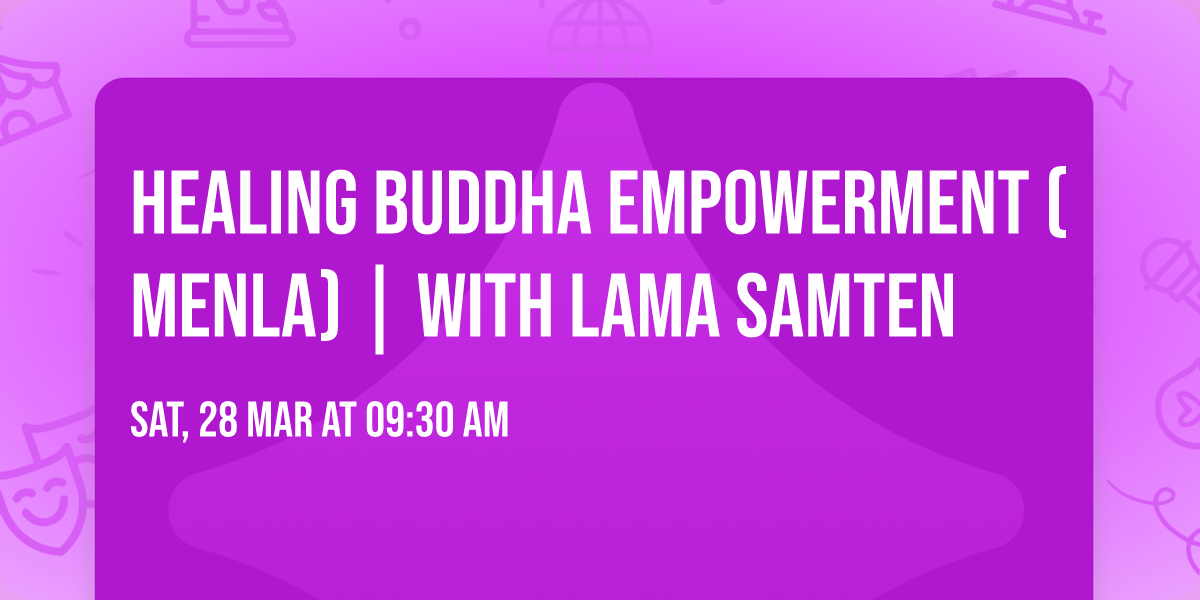 HEALING BUDDHA EMPOWERMENT ( MENLA) | WITH LAMA SAMTEN

SAT, 28 MAR AT 09:30 AM